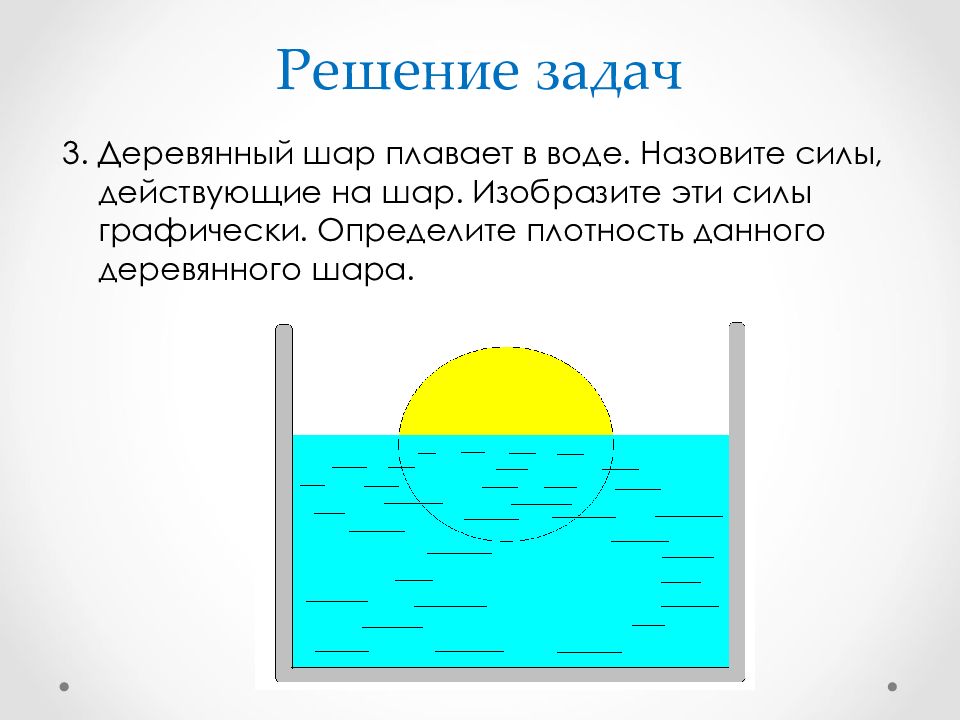 Решение задач

3. Деревянный шар плавает в воде. Назовите силы, действующие на шар. Изобразите эти силы графически. Определите плотность данного деревянного шара.